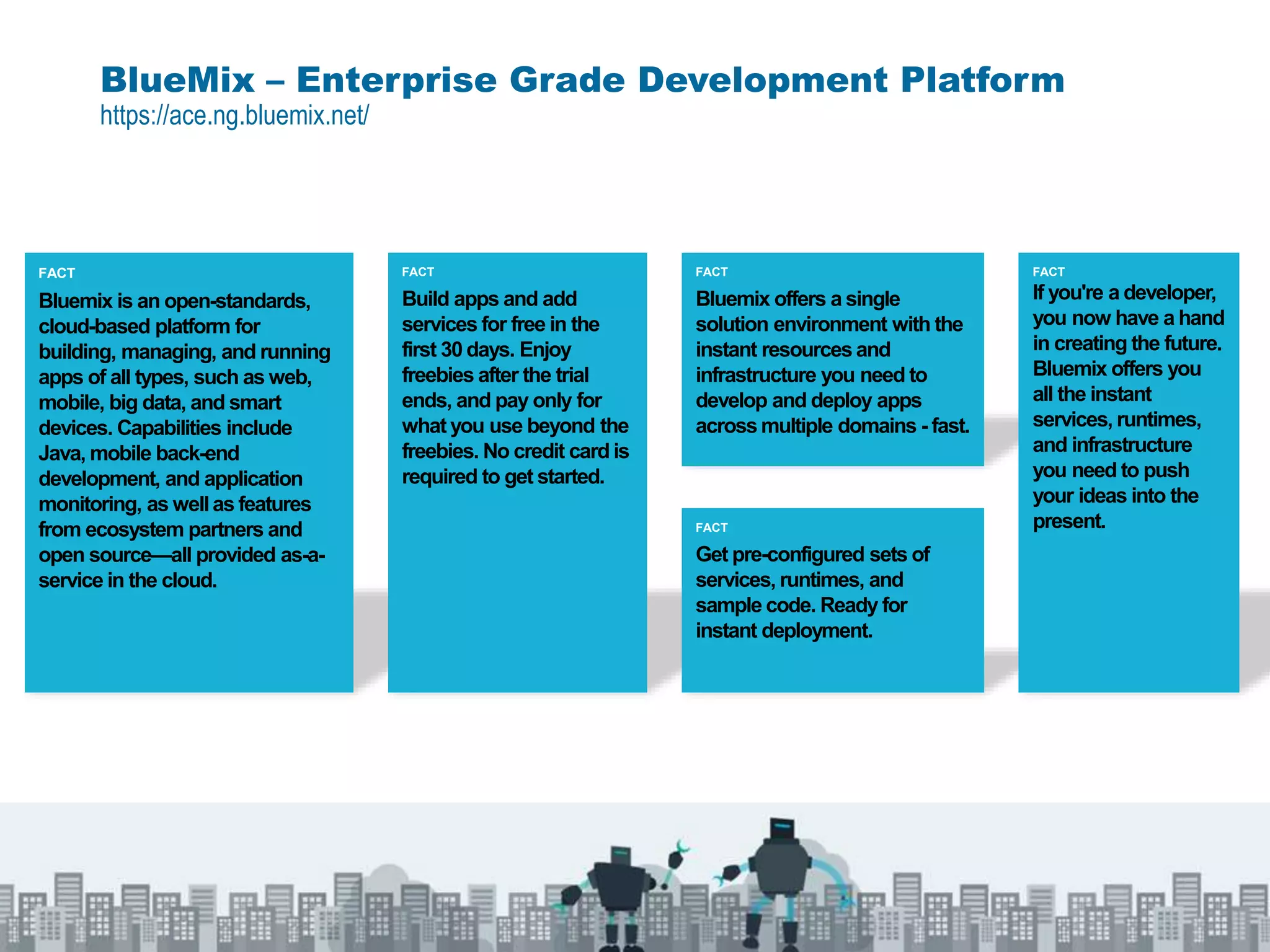 BlueMix – Enterprise Grade Development Platform
https://ace.ng.bluemix.net/

FACT
Bluemix is an open-standards, cloud-based platform for building, managing, and running apps of all types, such as web, mobile, big data, and smart devices. Capabilities include Java, mobile back-end development, and application monitoring, as well as features from ecosystem partners and open source—all provided as-a-service in the cloud.

FACT
Build apps and add services for free in the first 30 days. Enjoy freebies after the trial ends, and pay only for what you use beyond the freebies. No credit card is required to get started.

FACT
Bluemix offers a single solution environment with the instant resources and infrastructure you need to develop and deploy apps across multiple domains - fast.

FACT
Get pre-configured sets of services, runtimes, and sample code. Ready for instant deployment.

FACT
If you're a developer, you now have a hand in creating the future. Bluemix offers you all the instant services, runtimes, and infrastructure you need to push your ideas into the present.